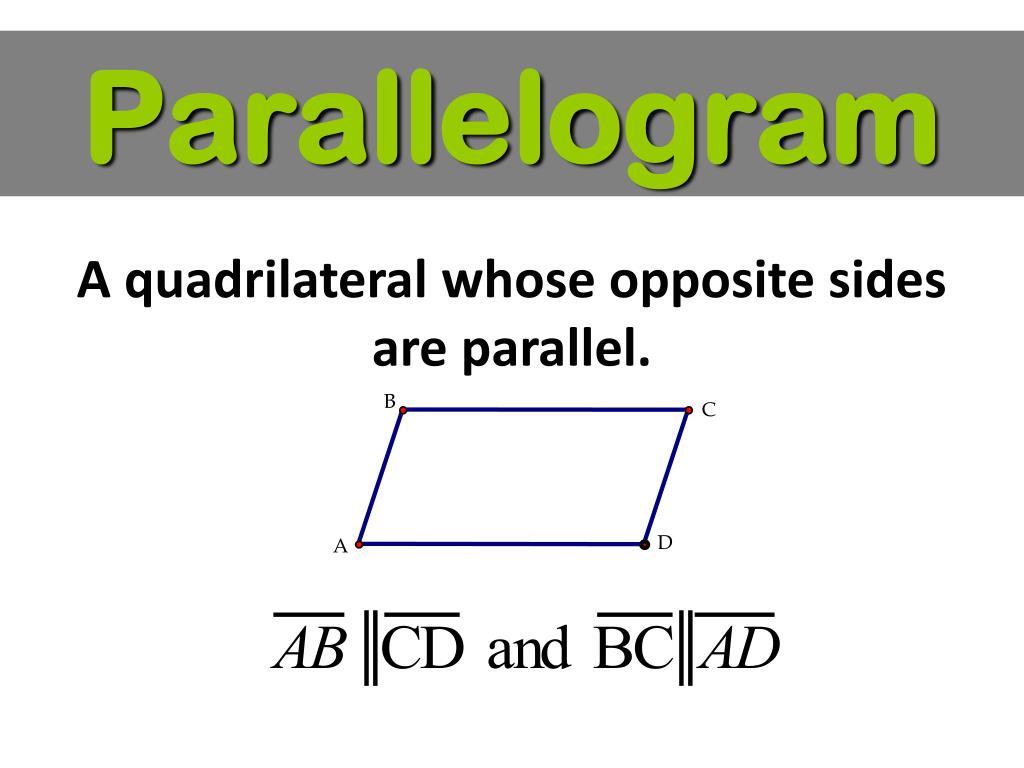 Parallelogram

A quadrilateral whose opposite sides are parallel.

B C A D

$\overline{AB} \parallel \overline{CD}$ and $\overline{BC} \parallel \overline{AD}$